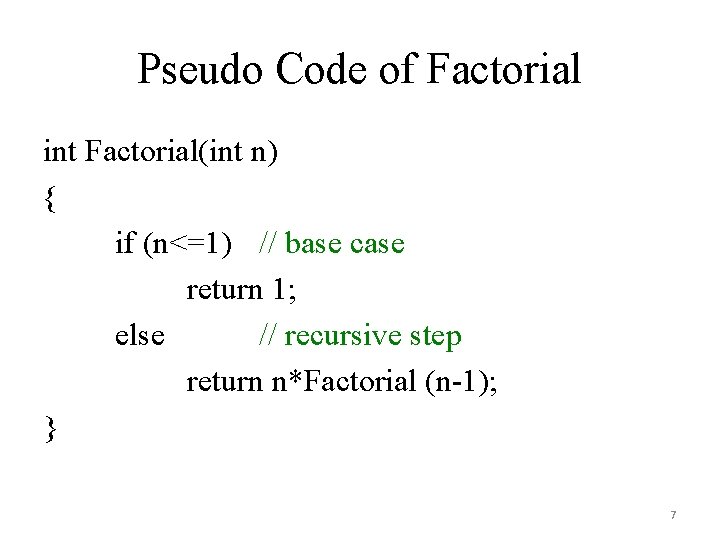 Pseudo Code of Factorial

int Factorial(int n)
{
if (n<=1) // base case
return 1;
else // recursive step
return n*Factorial (n-1);
}

7